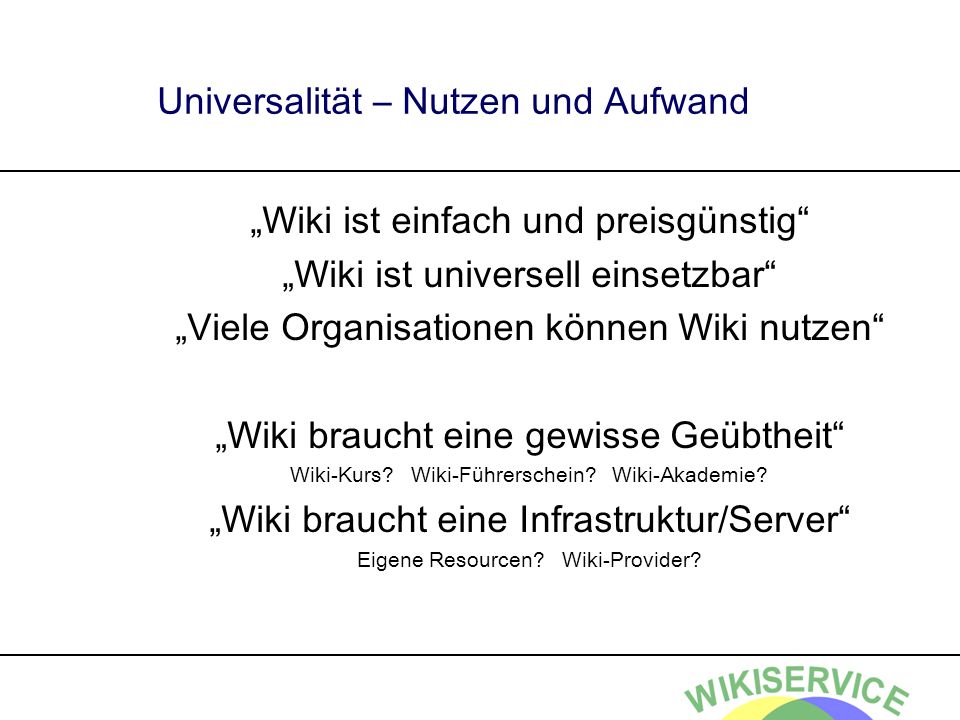 Universalität – Nutzen und Aufwand

„Wiki ist einfach und preisgünstig“

„Wiki ist universell einsetzbar“

„Viele Organisationen können Wiki nutzen“

„Wiki braucht eine gewisse Geübtheit“

Wiki-Kurs? Wiki-Führerschein? Wiki-Akademie?

„Wiki braucht eine Infrastruktur/Server“

Eigene Resourcen? Wiki-Provider?

WIKISERVICE